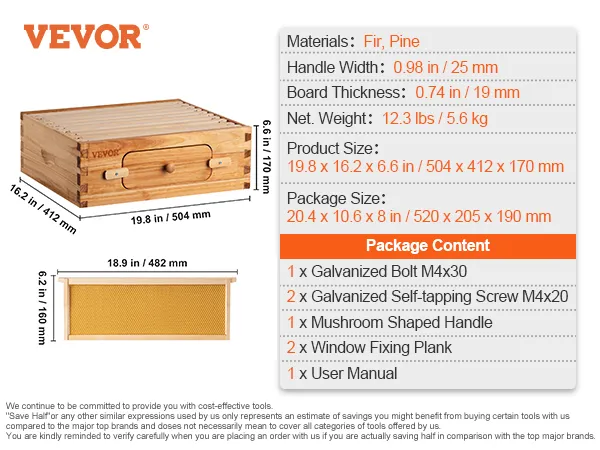 VEVOR®

VEVOR

6.6 in / 170 mm

16.2 in / 412 mm

19.8 in / 504 mm

18.9 in / 482 mm

6.2 in / 160 mm

Materials: Fir, Pine

Handle Width: 0.98 in / 25 mm

Board Thickness: 0.74 in / 19 mm

Net. Weight: 12.3 lbs / 5.6 kg

Product Size:
19.8 x 16.2 x 6.6 in / 504 x 412 x 170 mm

Package Size:
20.4 x 10.6 x 8 in / 520 x 205 x 190 mm

Package Content

1 x Galvanized Bolt M4x30

2 x Galvanized Self-tapping Screw M4x20

1 x Mushroom Shaped Handle

2 x Window Fixing Plank

1 x User Manual

We continue to be committed to provide you with cost-effective tools.
"Save Half"or any other similar expressions used by us only represents an estimate of savings you might benefit from buying certain tools with us compared to the major top brands and doses not necessarily mean to cover all categories of tools offered by us.
You are kindly reminded to verify carefully when you are placing an order with us if you are actually saving half in comparison with the top major brands.